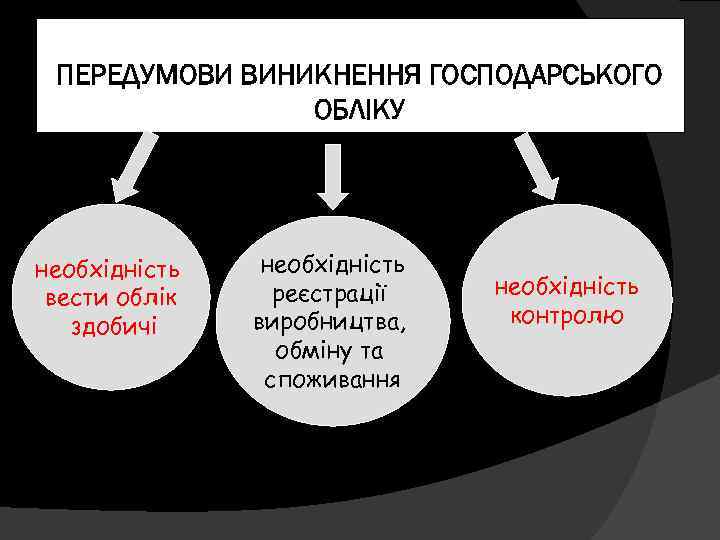 ПЕРЕДУМОВИ ВИНИКНЕННЯ ГОСПОДАРСЬКОГО ОБЛІКУ

необхідність вести облік здобичі

необхідність реєстрації виробництва, обміну та споживання

необхідність контролю